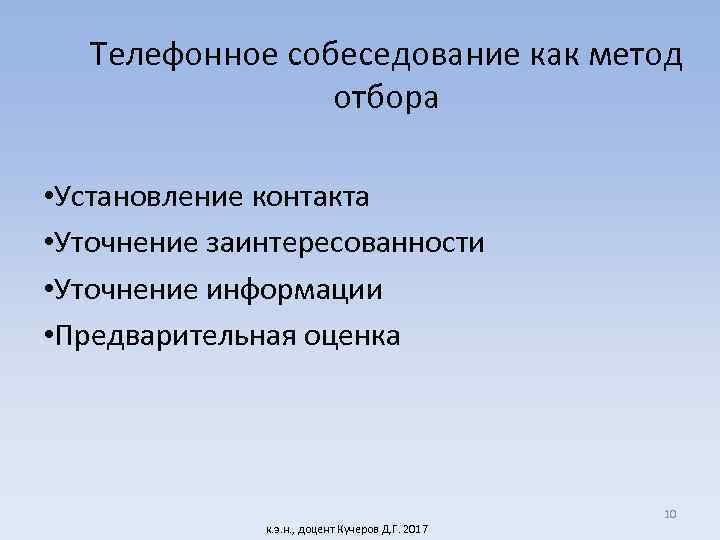 Телефонное собеседование как метод отбора

•Установление контакта
•Уточнение заинтересованности
•Уточнение информации
•Предварительная оценка

10

к.э.н., доцент Кучеров Д.Г. 2017